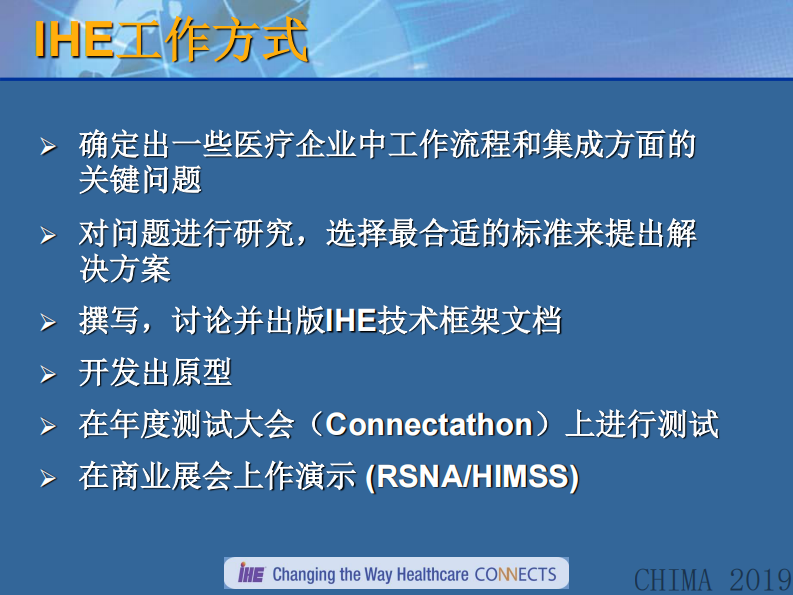 IHE工作方式

➢ 确定出一些医疗企业中工作流程和集成方面的关键问题

➢ 对问题进行研究，选择最合适的标准来提出解决方案

➢ 撰写，讨论并出版IHE技术框架文档

➢ 开发出原型

➢ 在年度测试大会（Connectathon）上进行测试

➢ 在商业展会上作演示 (RSNA/HIMSS)

IHE Changing the Way Healthcare CONNECTS

CHIMA 2019